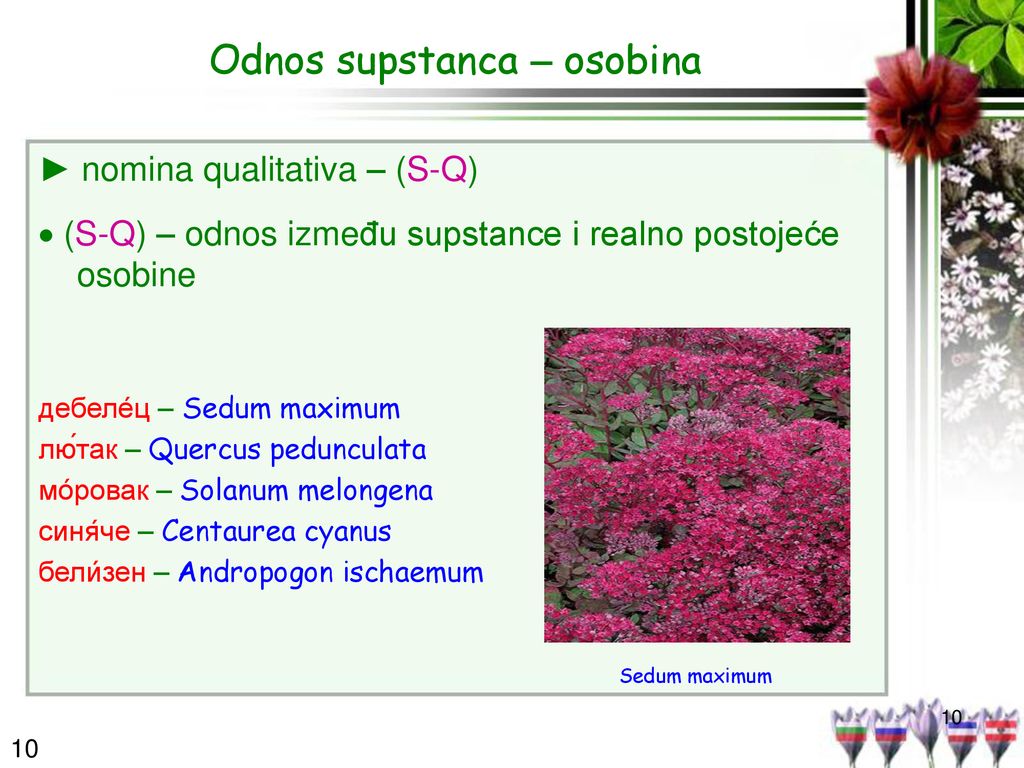 Odnos supstanca – osobina

► nomina qualitativa – (S-Q)

• (S-Q) – odnos između supstance i realno postojeće osobine

дебеле́ц – Sedum maximum
лю́так – Quercus pedunculata
мо́ровак – Solanum melongena
синя́че – Centaurea cyanus
бели́зен – Andropogon ischaemum

Sedum maximum

10

10